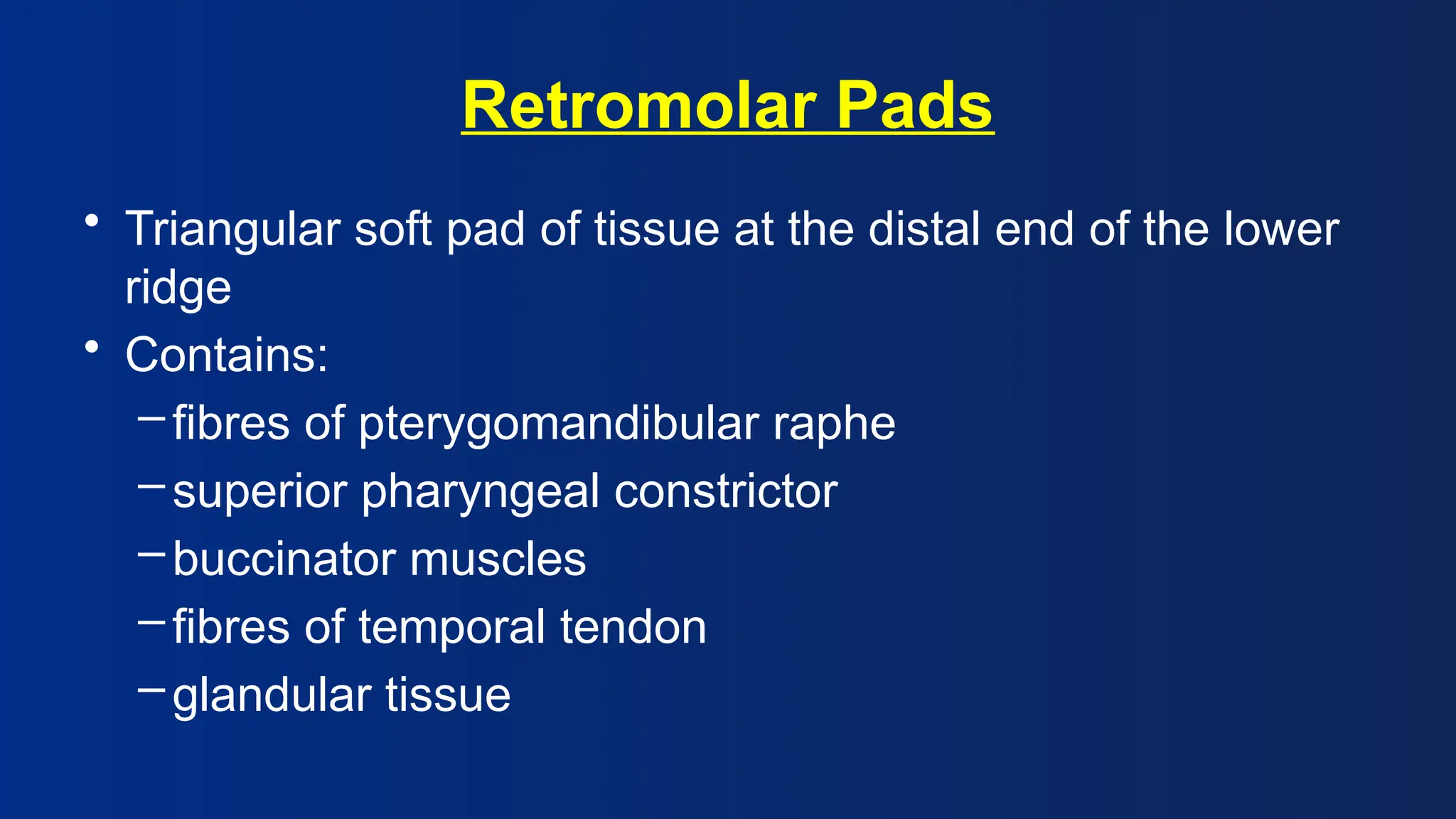 Retromolar Pads

• Triangular soft pad of tissue at the distal end of the lower ridge
• Contains:
– fibres of pterygomandibular raphe
– superior pharyngeal constrictor
– buccinator muscles
– fibres of temporal tendon
– glandular tissue